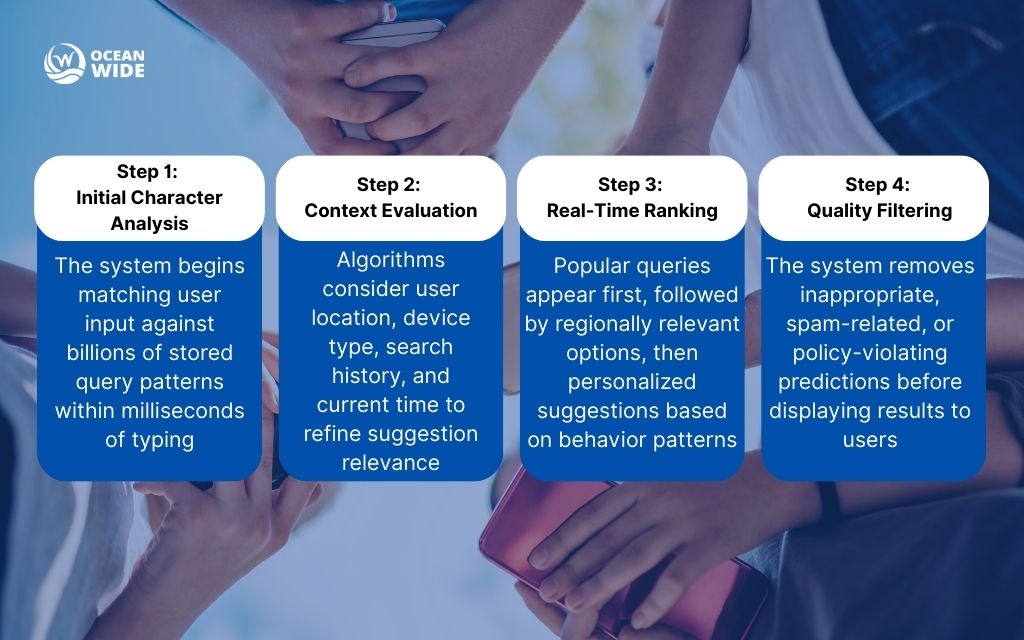 OCEAN WIDE

Step 1:
Initial Character Analysis

The system begins matching user input against billions of stored query patterns within milliseconds of typing

Step 2:
Context Evaluation

Algorithms consider user location, device type, search history, and current time to refine suggestion relevance

Step 3:
Real-Time Ranking

Popular queries appear first, followed by regionally relevant options, then personalized suggestions based on behavior patterns

Step 4:
Quality Filtering

The system removes inappropriate, spam-related, or policy-violating predictions before displaying results to users